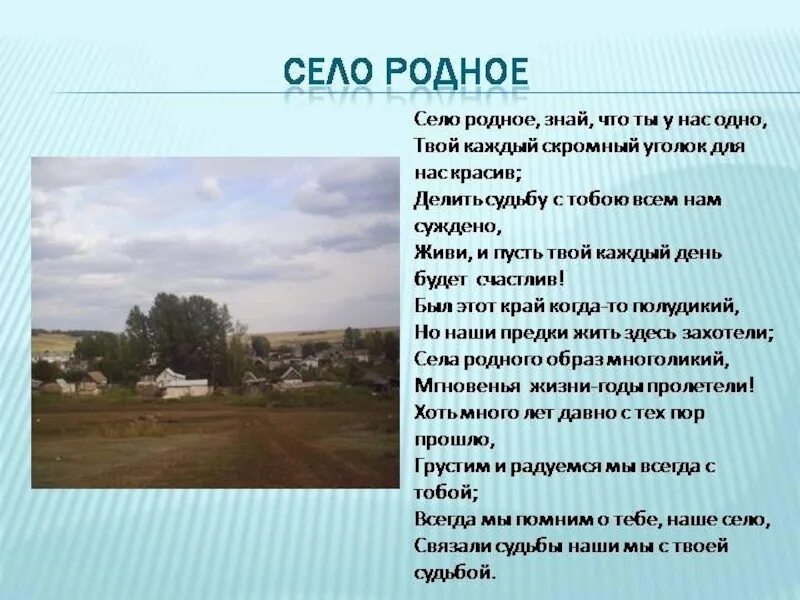 СЕЛО РОДНОЕ

Село родное, знай, что ты у нас одно,
Твой каждый скромный уголок для нас красив;
Делить судьбу с тобою всем нам суждено,
Живи, и пусть твой каждый день будет счастлив!
Был этот край когда-то полудикий,
Но наши предки жить здесь захотели;
Села родного образ многоликий,
Мгновенья жизни-годы пролетели!
Хоть много лет давно с тех пор прошло,
Грустим и радуемся мы всегда с тобой;
Всегда мы помним о тебе, наше село,
Связали судьбы наши мы с твоей судьбой.